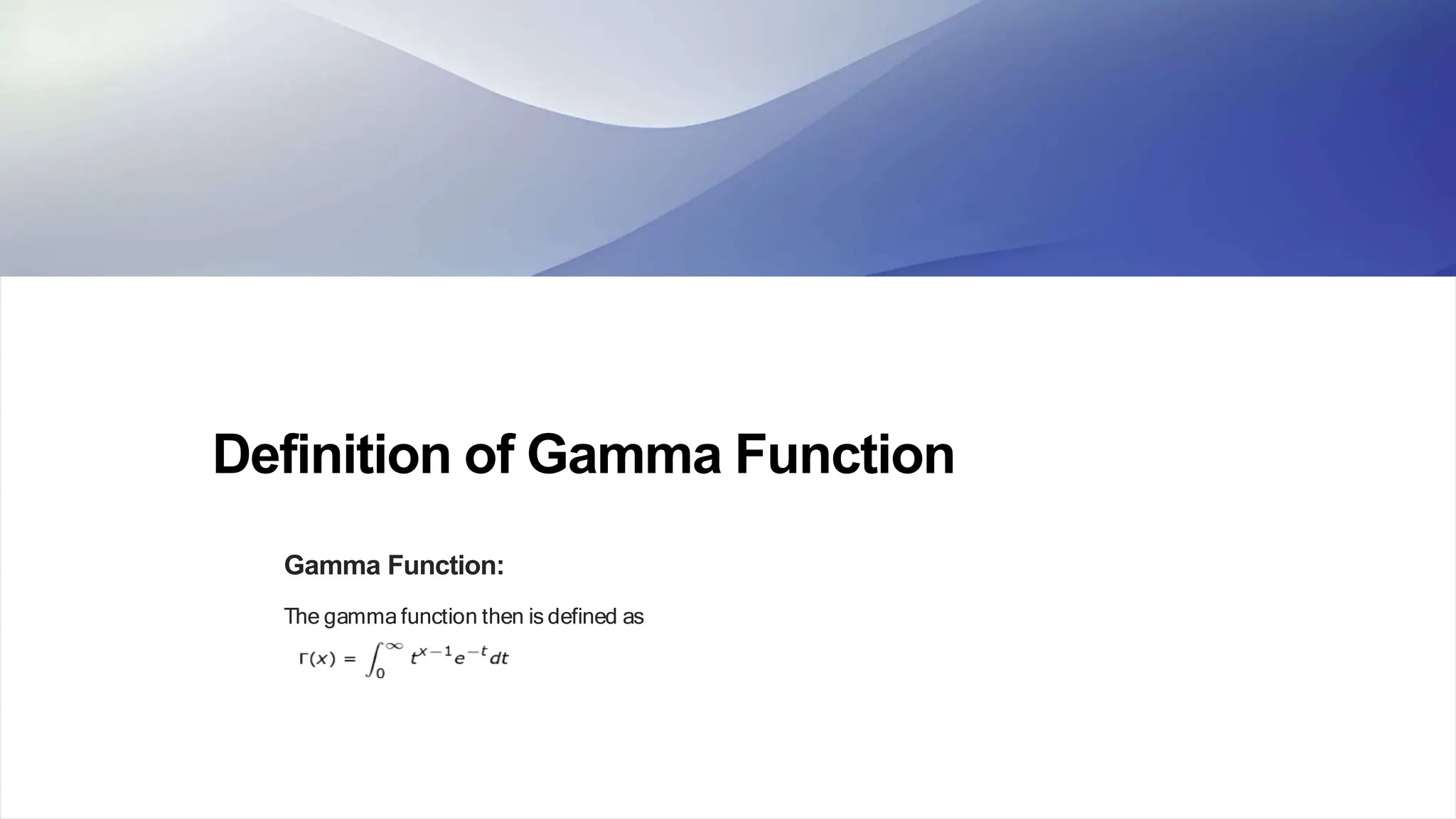 Definition of Gamma Function

Gamma Function:

The gamma function then is defined as

$\Gamma(x) = \int_0^\infty t^{x-1}e^{-t}dt$